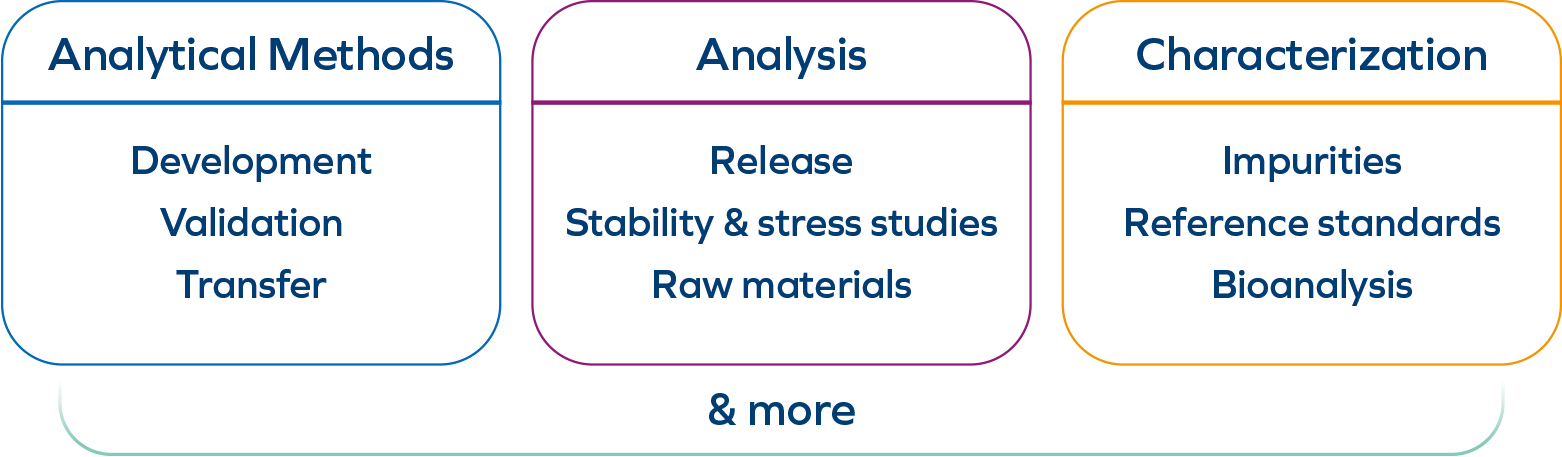 Analytical Methods

Development
Validation
Transfer

Analysis

Release
Stability & stress studies
Raw materials

Characterization

Impurities
Reference standards
Bioanalysis

& more